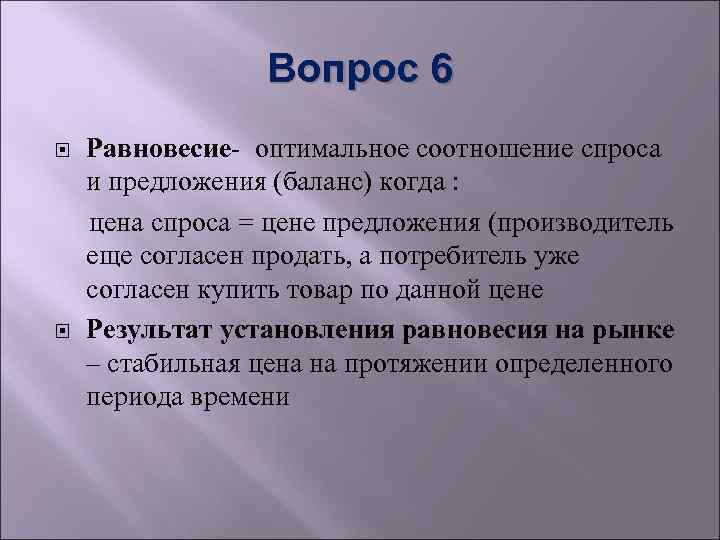 Вопрос 6

Равновесие- оптимальное соотношение спроса и предложения (баланс) когда :

цена спроса = цене предложения (производитель еще согласен продать, а потребитель уже согласен купить товар по данной цене

Результат установления равновесия на рынке – стабильная цена на протяжении определенного периода времени